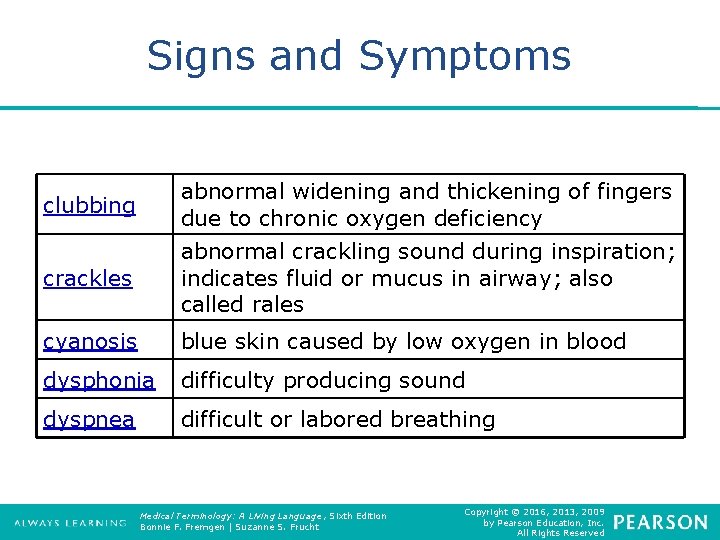 Signs and Symptoms

| | |
|---|---|
| clubbing | abnormal widening and thickening of fingers due to chronic oxygen deficiency |
| crackles | abnormal crackling sound during inspiration; indicates fluid or mucus in airway; also called rales |
| cyanosis | blue skin caused by low oxygen in blood |
| dysphonia | difficulty producing sound |
| dyspnea | difficult or labored breathing |

ALWAYS LEARNING

Medical Terminology: A Living Language, Sixth Edition
Bonnie F. Fremgen | Suzanne S. Frucht

Copyright © 2016, 2013, 2009
by Pearson Education, Inc.
All Rights Reserved

PEARSON